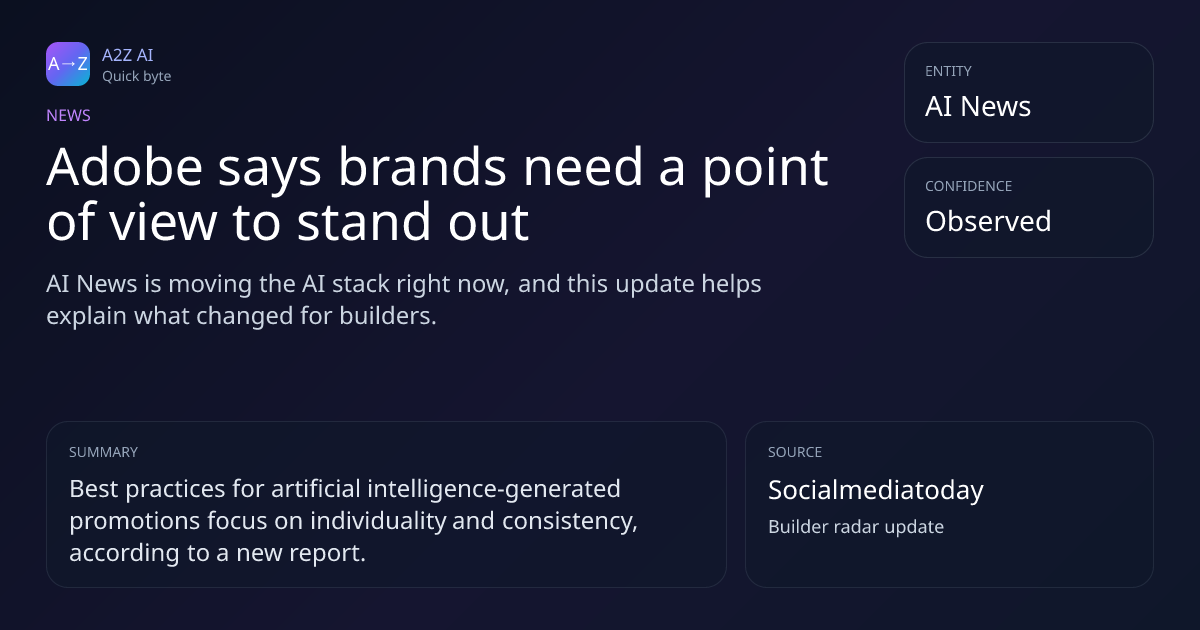 A→Z

A2Z AI
Quick byte

NEWS

Adobe says brands need a point of view to stand out

AI News is moving the AI stack right now, and this update helps explain what changed for builders.

ENTITY
AI News

CONFIDENCE
Observed

SUMMARY
Best practices for artificial intelligence-generated promotions focus on individuality and consistency, according to a new report.

SOURCE
Socialmediatoday
Builder radar update